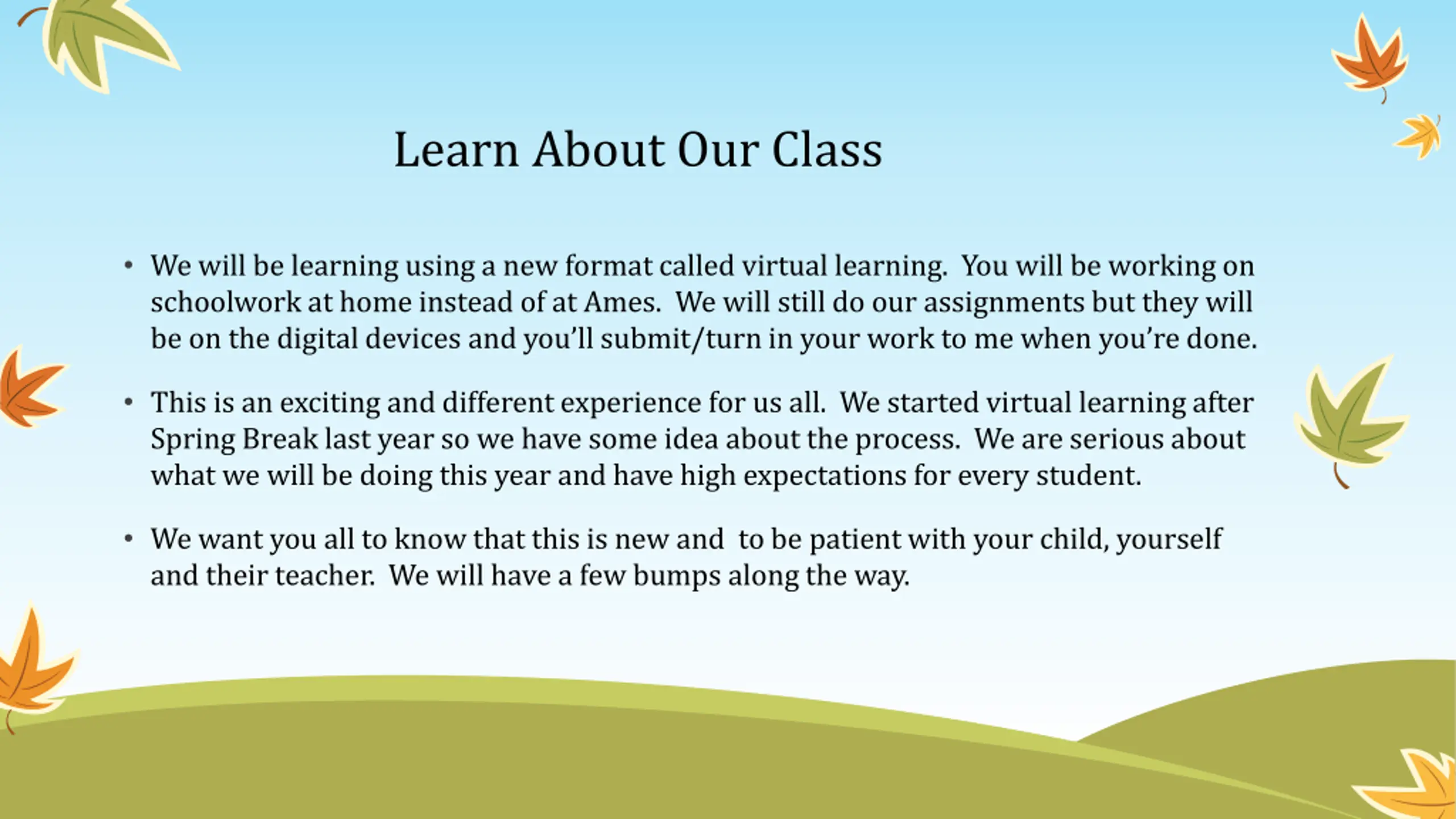 Learn About Our Class

• We will be learning using a new format called virtual learning. You will be working on schoolwork at home instead of at Ames. We will still do our assignments but they will be on the digital devices and you'll submit/turn in your work to me when you're done.

• This is an exciting and different experience for us all. We started virtual learning after Spring Break last year so we have some idea about the process. We are serious about what we will be doing this year and have high expectations for every student.

• We want you all to know that this is new and to be patient with your child, yourself and their teacher. We will have a few bumps along the way.